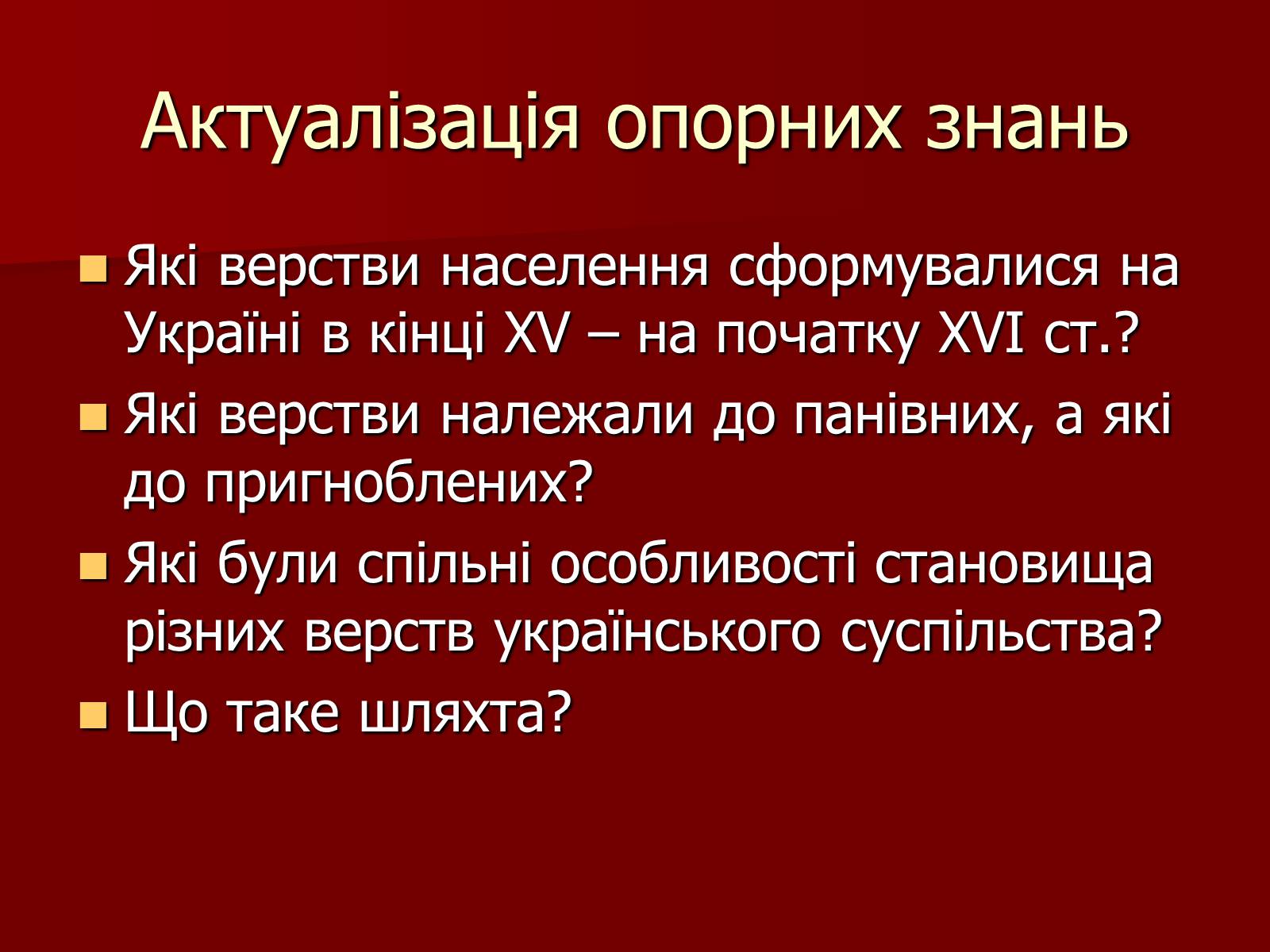 Актуалізація опорних знань

Які верстви населення сформувалися на Україні в кінці XV – на початку XVI ст.?

Які верстви належали до панівних, а які до пригноблених?

Які були спільні особливості становища різних верств українського суспільства?

Що таке шляхта?